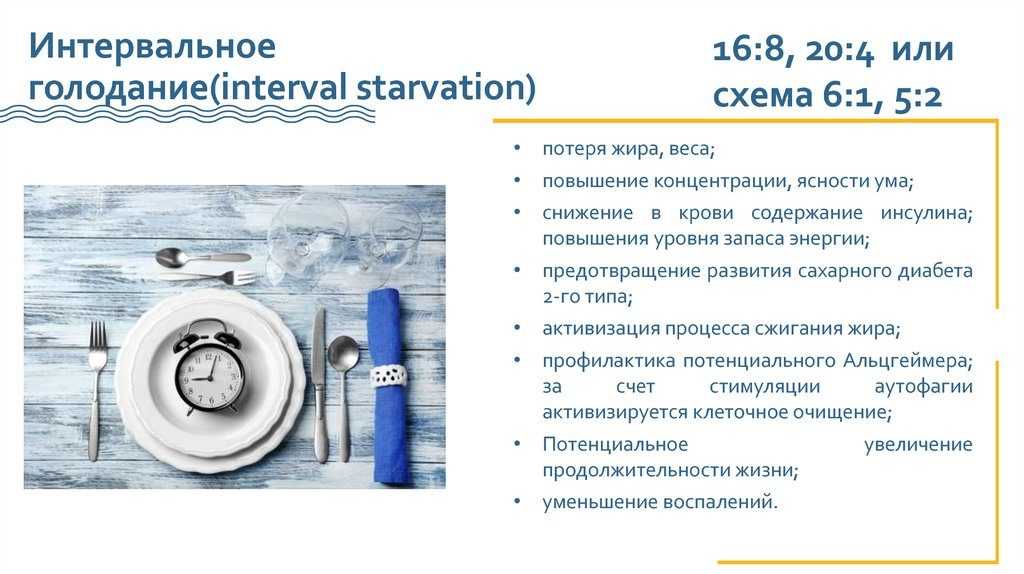 Интервальное голодание(interval starvation)

16:8, 20:4 или схема 6:1, 5:2

• потеря жира, веса;
• повышение концентрации, ясности ума;
• снижение в крови содержание инсулина; повышения уровня запаса энергии;
• предотвращение развития сахарного диабета 2-го типа;
• активизация процесса сжигания жира;
• профилактика потенциального Альцгеймера; за счет стимуляции аутофагии активизируется клеточное очищение;
• Потенциальное увеличение продолжительности жизни;
• уменьшение воспалений.